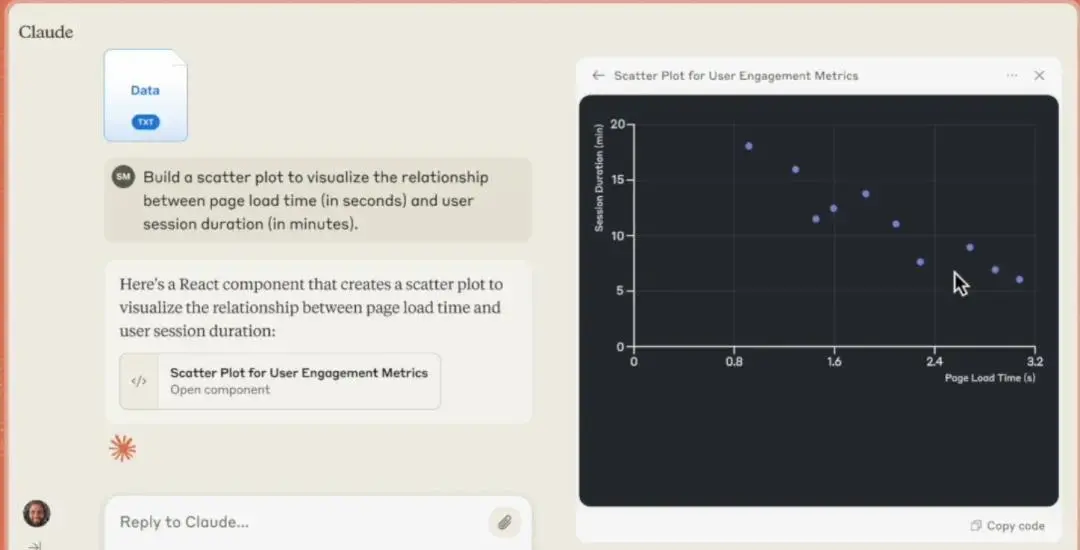 Claude

Data
TXT

SM Build a scatter plot to visualize the relationship between page load time (in seconds) and user session duration (in minutes).

Here's a React component that creates a scatter plot to visualize the relationship between page load time and user session duration:

Scatter Plot for User Engagement Metrics
Open component

Reply to Claude...

Scatter Plot for User Engagement Metrics

Session Duration (min)
20
15
10
5
0
0
0.8
1.6
2.4
3.2
Page Load Time (s)

Copy code